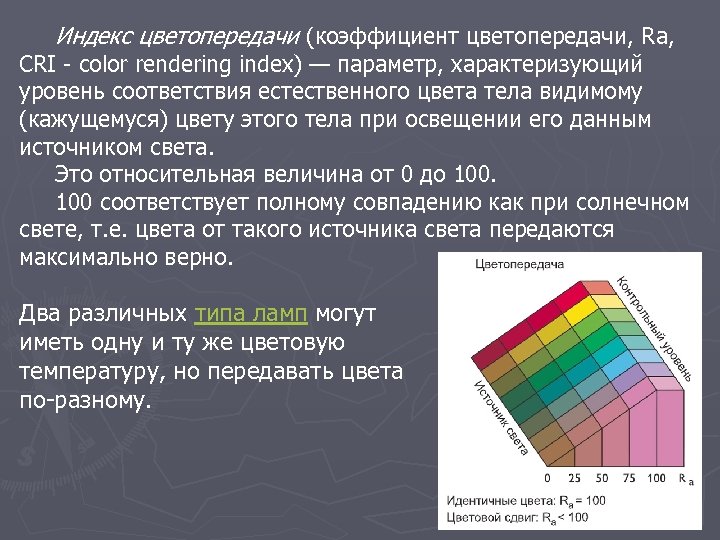 Индекс цветопередачи (коэффициент цветопередачи, Ra, CRI - color rendering index) — параметр, характеризующий уровень соответствия естественного цвета тела видимому (кажущемуся) цвету этого тела при освещении его данным источником света.

Это относительная величина от 0 до 100.

100 соответствует полному совпадению как при солнечном свете, т.е. цвета от такого источника света передаются максимально верно.

Два различных типа ламп могут иметь одну и ту же цветовую температуру, но передавать цвета по-разному.

Цветопередача

Контрольный уровень

Источник света

0 25 50 75 100 $R_a$

Идентичные цвета: $R_a = 100$

Цветовой сдвиг: $R_a < 100$